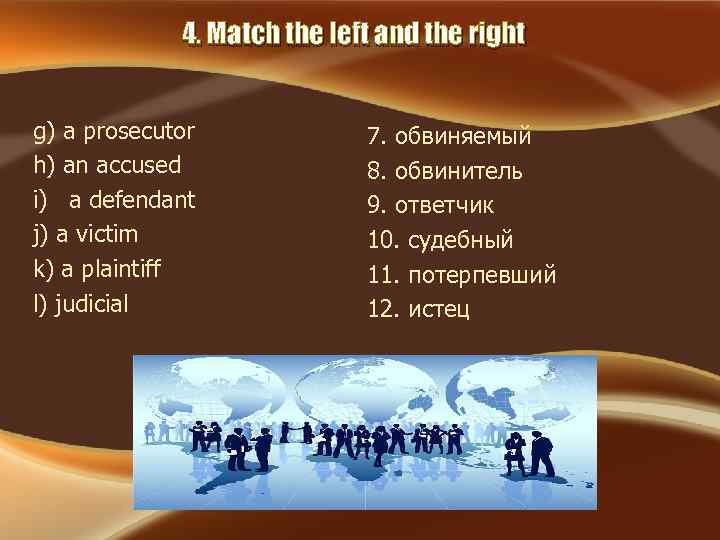 4. Match the left and the right

g) a prosecutor
h) an accused
i) a defendant
j) a victim
k) a plaintiff
l) judicial

7. обвиняемый
8. обвинитель
9. ответчик
10. судебный
11. потерпевший
12. истец